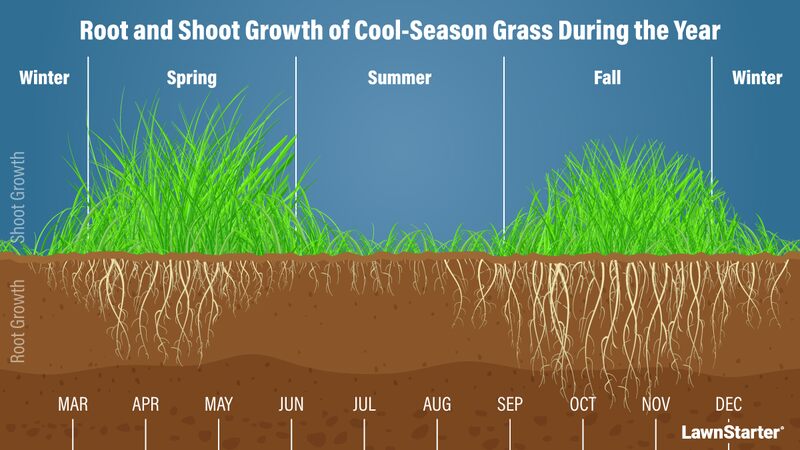 Root and Shoot Growth of Cool-Season Grass During the Year

Winter

Spring

Summer

Fall

Winter

Shoot Growth

Root Growth

MAR APR MAY JUN JUL AUG SEP OCT NOV DEC

LawnStarter®